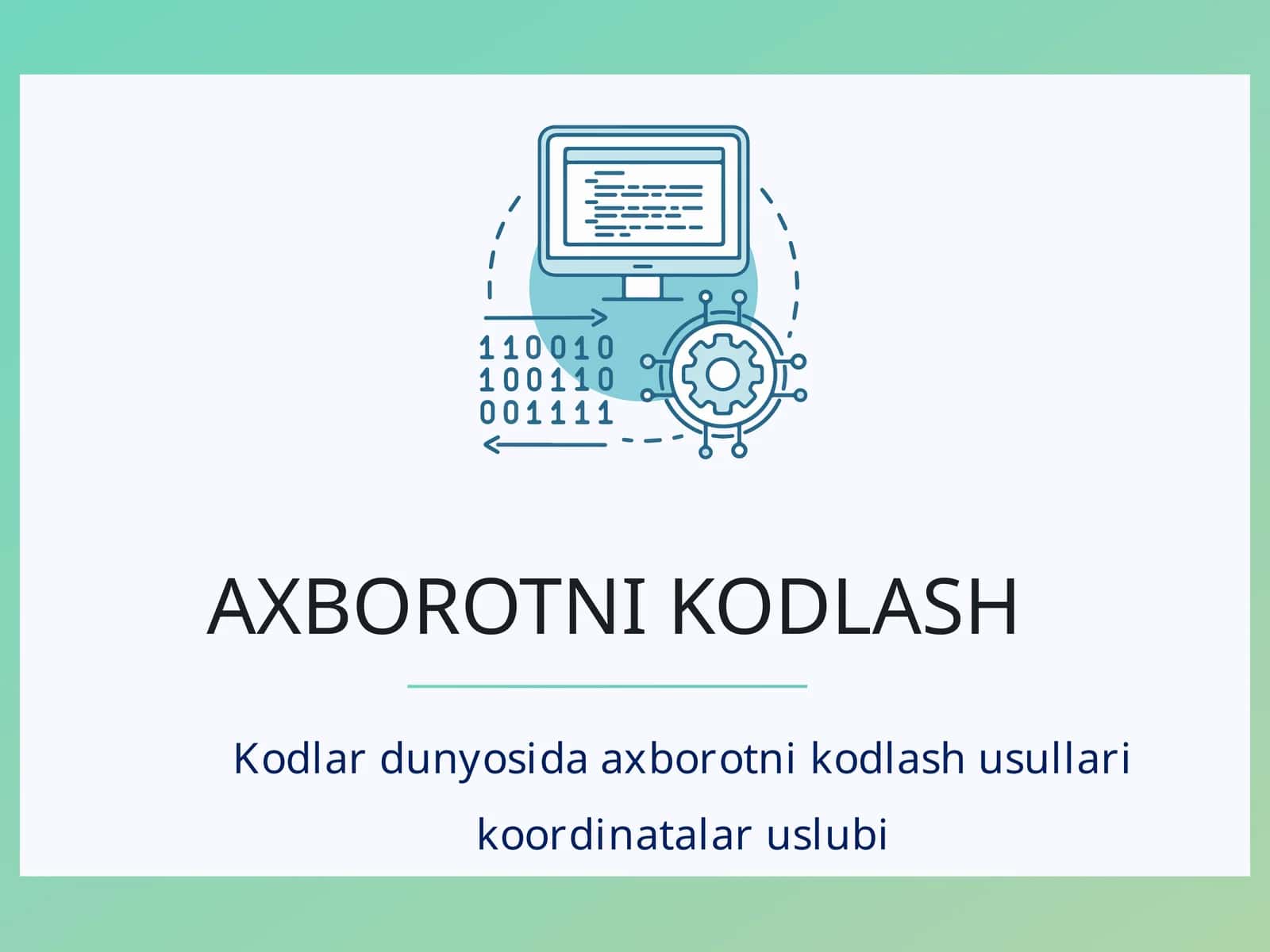 110010
100110
001111

AXBOROTNI KODLASH

Kodlar dunyosida axborotni kodlash usullari koordinatalar uslubi